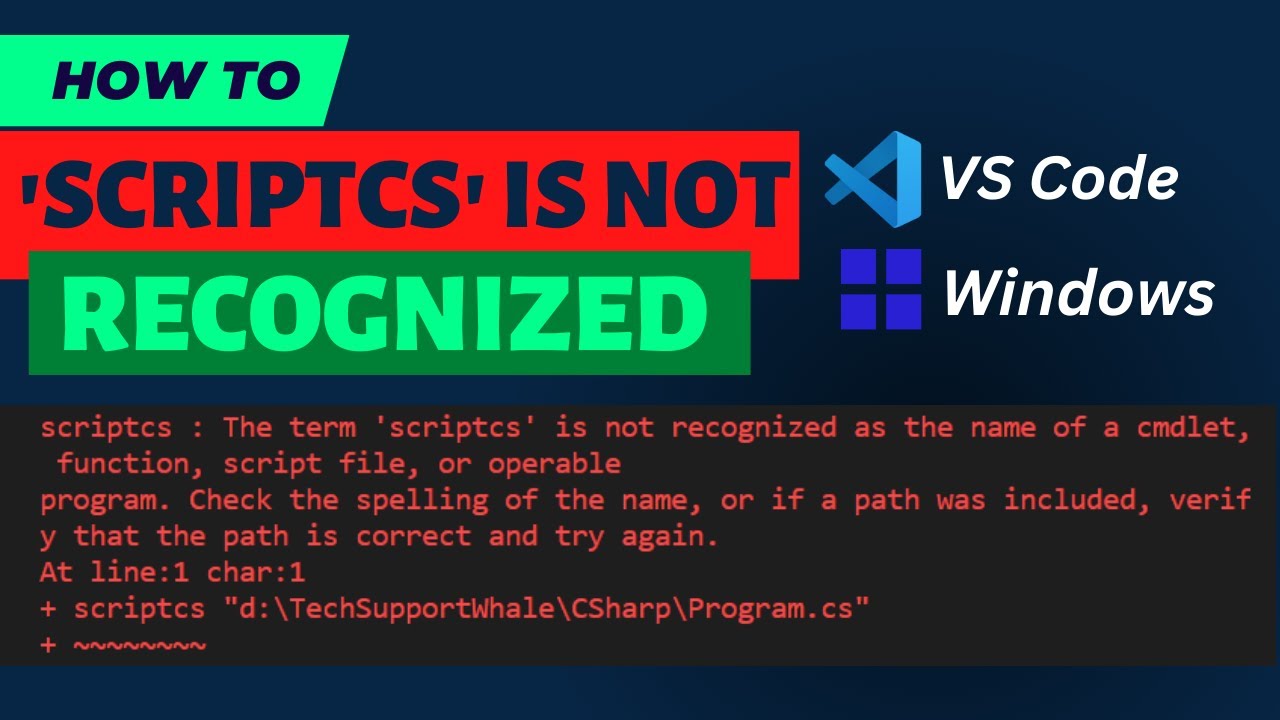 HOW TO

'SCRIPTCS' IS NOT

RECOGNIZED

VS Code

Windows

scriptcs : The term 'scriptcs' is not recognized as the name of a cmdlet, function, script file, or operable
program. Check the spelling of the name, or if a path was included, verif
y that the path is correct and try again.
At line:1 char:1
+ scriptcs "d:\TechSupportWhale\CSharp\Program.cs"
+ ~~~~~~~~